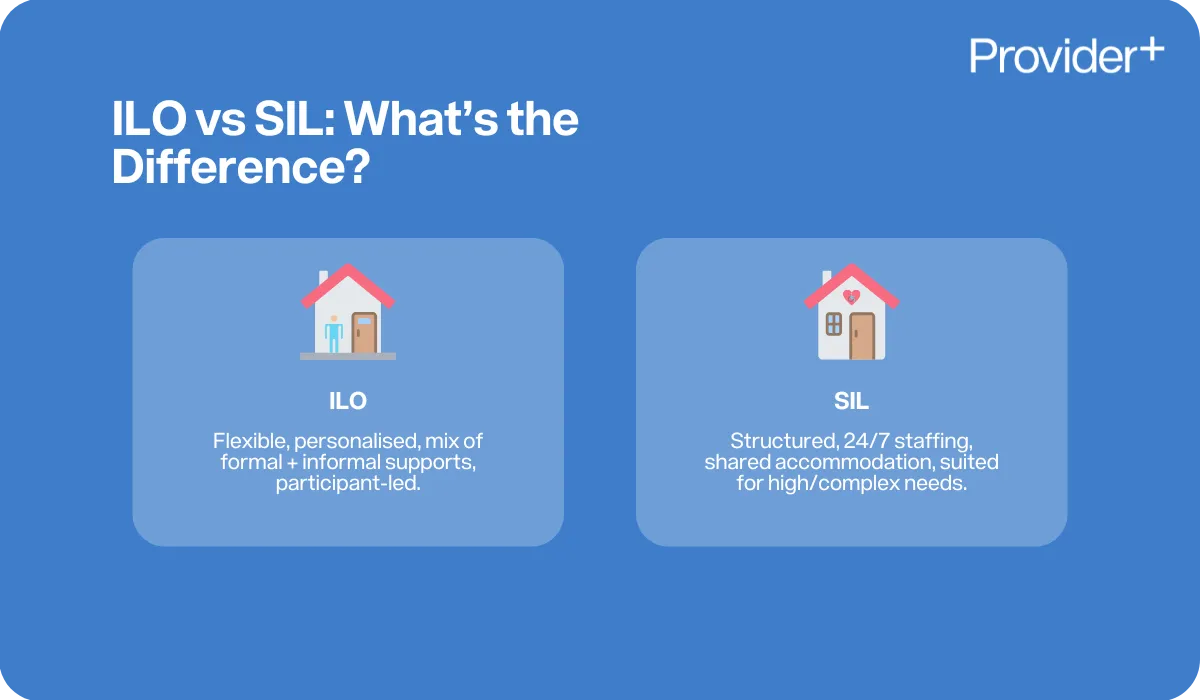 Provider+

ILO vs SIL: What's the Difference?

ILO

Flexible, personalised, mix of formal + informal supports, participant-led.

SIL

Structured, 24/7 staffing, shared accommodation, suited for high/complex needs.